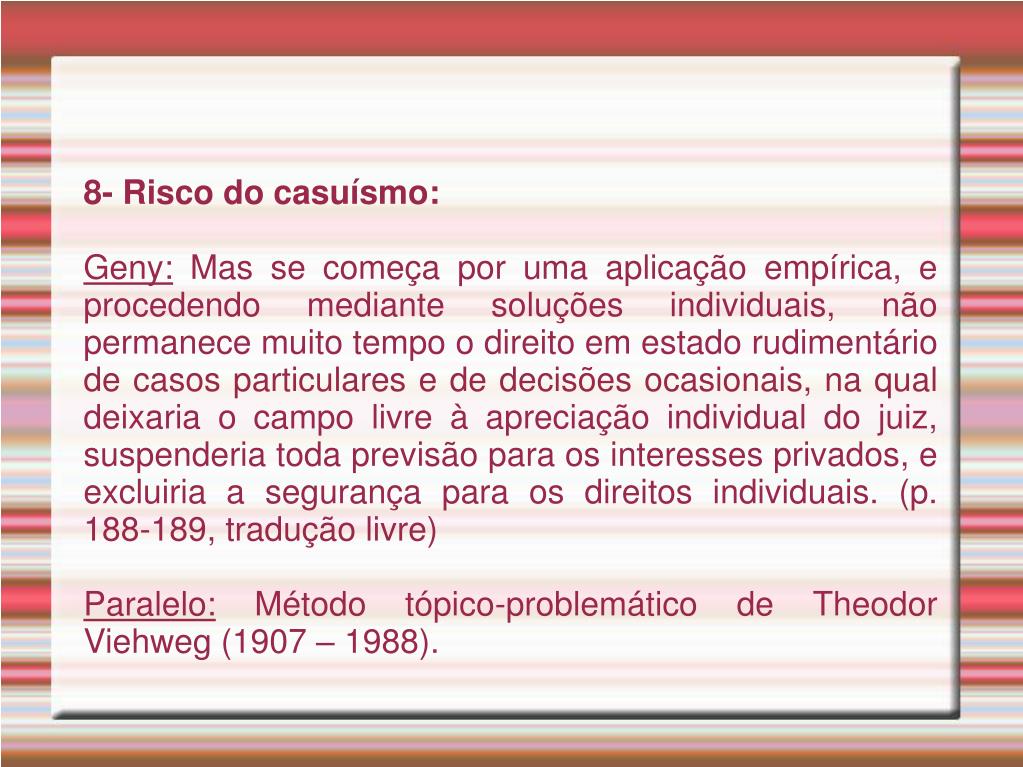 8- Risco do casuísmo:

Geny: Mas se começa por uma aplicação empírica, e procedendo mediante soluções individuais, não permanece muito tempo o direito em estado rudimentário de casos particulares e de decisões ocasionais, na qual deixaria o campo livre à apreciação individual do juiz, suspenderia toda previsão para os interesses privados, e excluiria a segurança para os direitos individuais. (p. 188-189, tradução livre)

Paralelo: Método tópico-problemático de Theodor Viehweg (1907 – 1988).